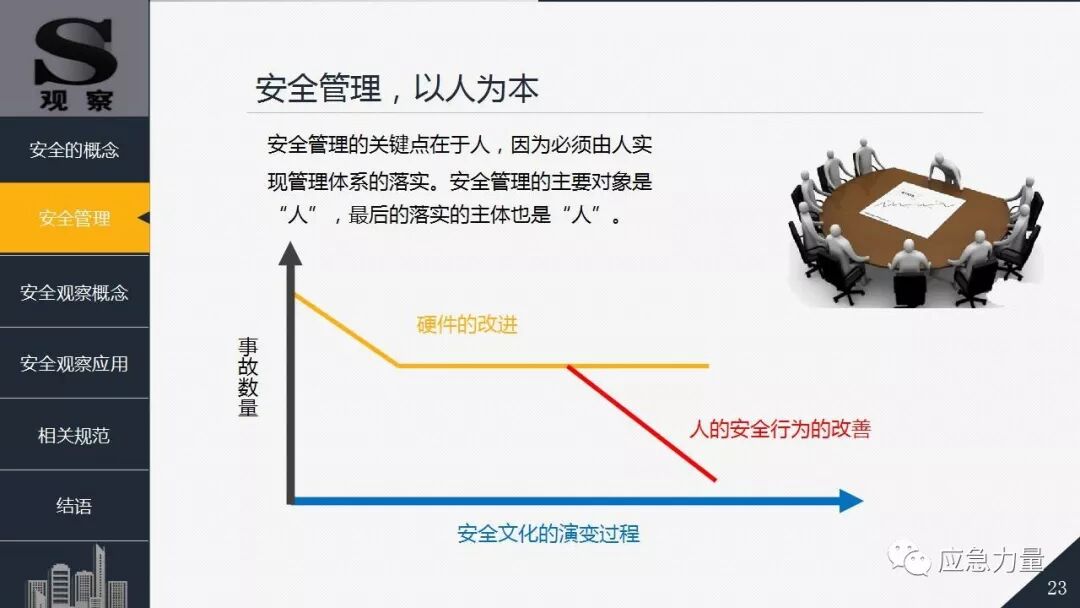 S
观察

安全的概念

安全管理

安全观察概念

安全观察应用

相关规范

结语

安全管理，以人为本

安全管理的关键点在于人，因为必须由人实现管理体系的落实。安全管理的主要对象是“人”，最后的落实的主体也是“人”。

事故数量

硬件的改进

人的安全行为的改善

安全文化的演变过程

应急力量

23